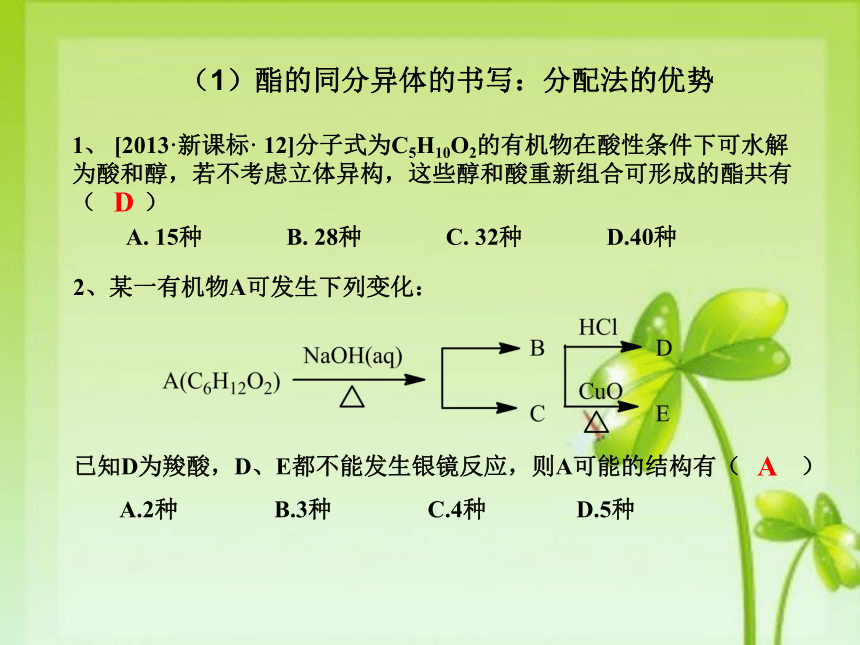 （1）酯的同分异体的书写：分配法的优势

1、 [2013·新课标· 12]分子式为$C_5H_{10}O_2$的有机物在酸性条件下可水解为酸和醇，若不考虑立体异构，这些醇和酸重新组合可形成的酯共有（ D ）

A. 15种　　B. 28种　　C. 32种　　D.40种

2、某一有机物A可发生下列变化：

$A(C_6H_{12}O_2)$ NaOH(aq) △ B HCl D C CuO △ E

已知D为羧酸，D、E都不能发生银镜反应，则A可能的结构有（ A ）

A.2种　　B.3种　　C.4种　　D.5种